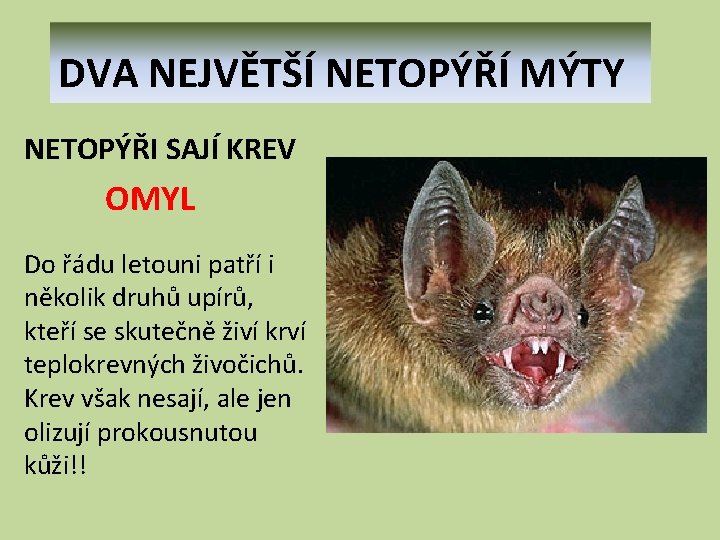 DVA NEJVĚTŠÍ NETOPÝŘÍ MÝTY

NETOPÝŘI SAJÍ KREV

OMYL

Do řádu letouni patří i několik druhů upírů, kteří se skutečně živí krví teplokrevných živočichů. Krev však nesají, ale jen olizují prokousnutou kůži!!